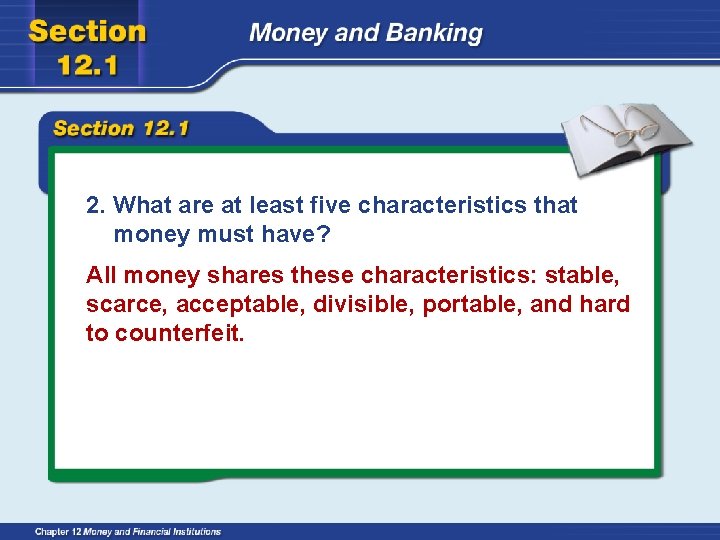 Section 12.1

Money and Banking

Section 12.1

2. What are at least five characteristics that money must have?

All money shares these characteristics: stable, scarce, acceptable, divisible, portable, and hard to counterfeit.

Chapter 12 Money and Financial Institutions